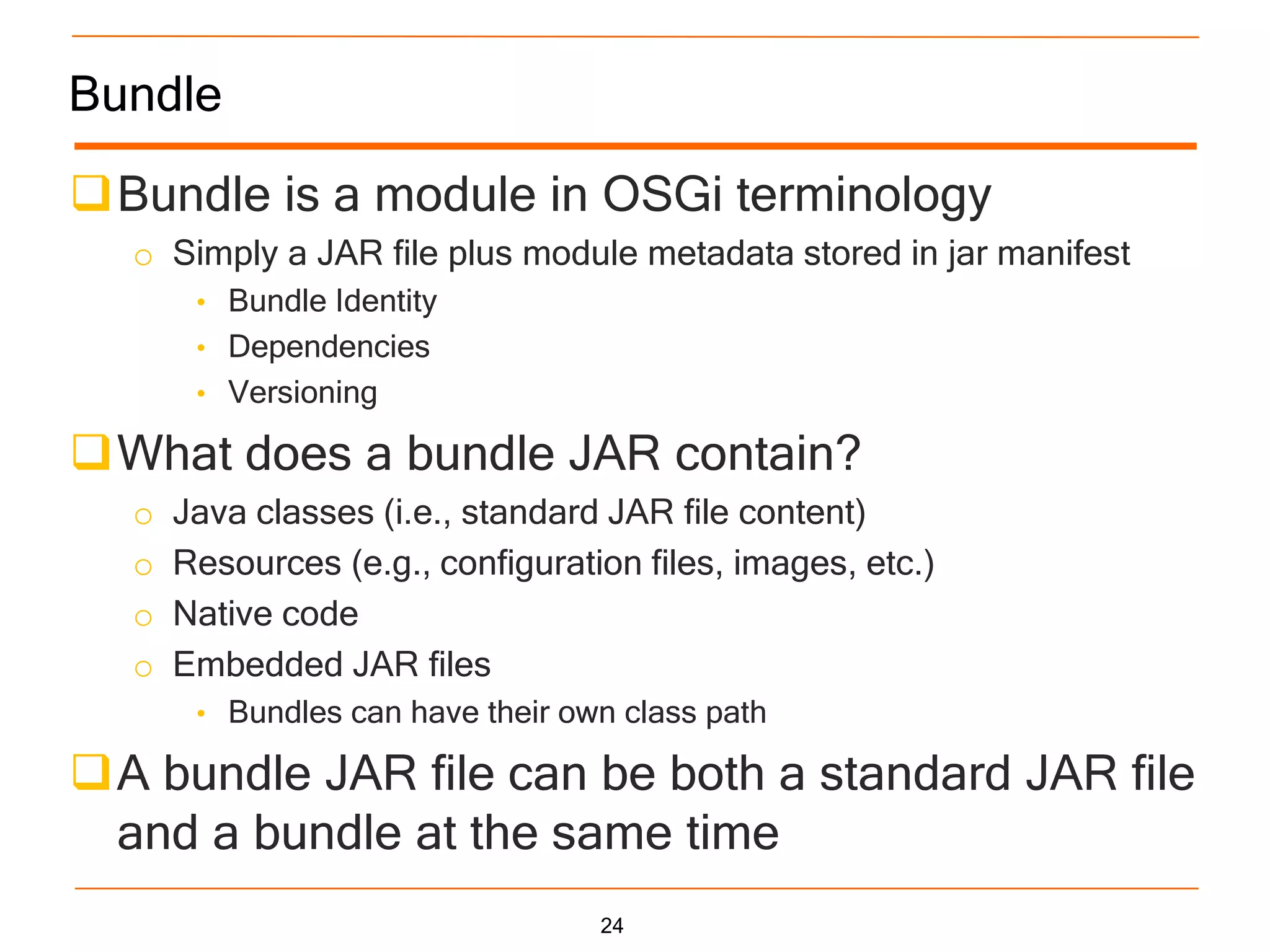 Bundle

❑ Bundle is a module in OSGi terminology

○ Simply a JAR file plus module metadata stored in jar manifest

• Bundle Identity

• Dependencies

• Versioning

❑ What does a bundle JAR contain?

○ Java classes (i.e., standard JAR file content)

○ Resources (e.g., configuration files, images, etc.)

○ Native code

○ Embedded JAR files

• Bundles can have their own class path

❑ A bundle JAR file can be both a standard JAR file and a bundle at the same time

24